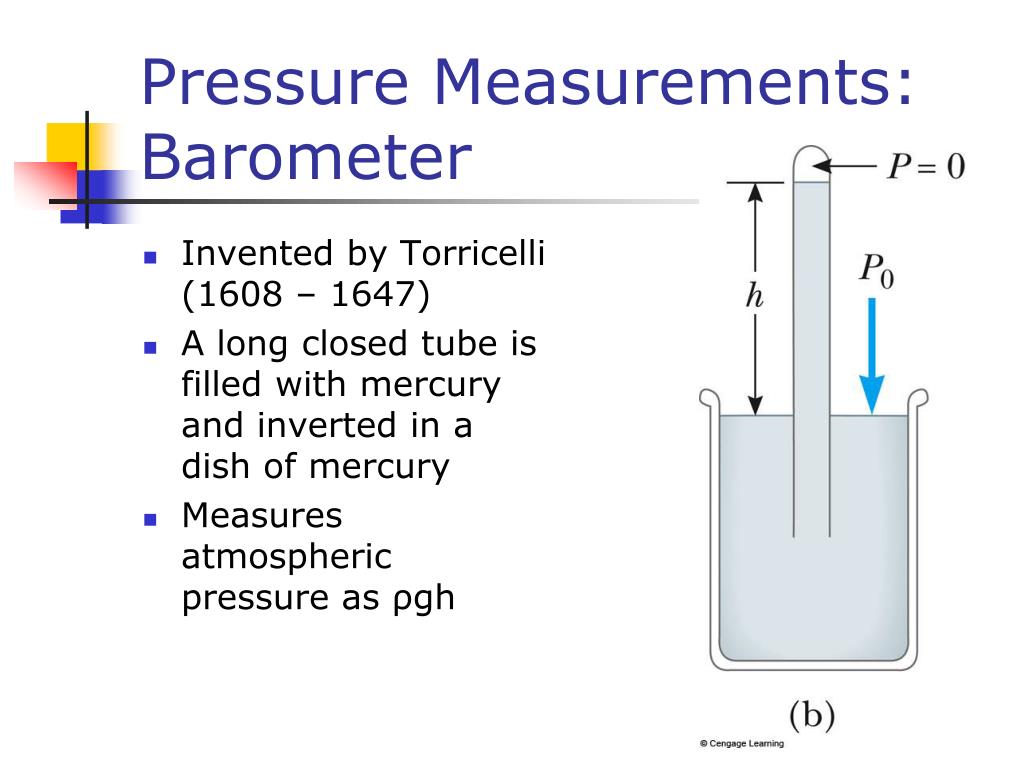 Pressure Measurements: Barometer

- Invented by Torricelli (1608 – 1647)
- A long closed tube is filled with mercury and inverted in a dish of mercury
- Measures atmospheric pressure as ρgh

$P = 0$

$h$

$P_0$

(b)

© Cengage Learning